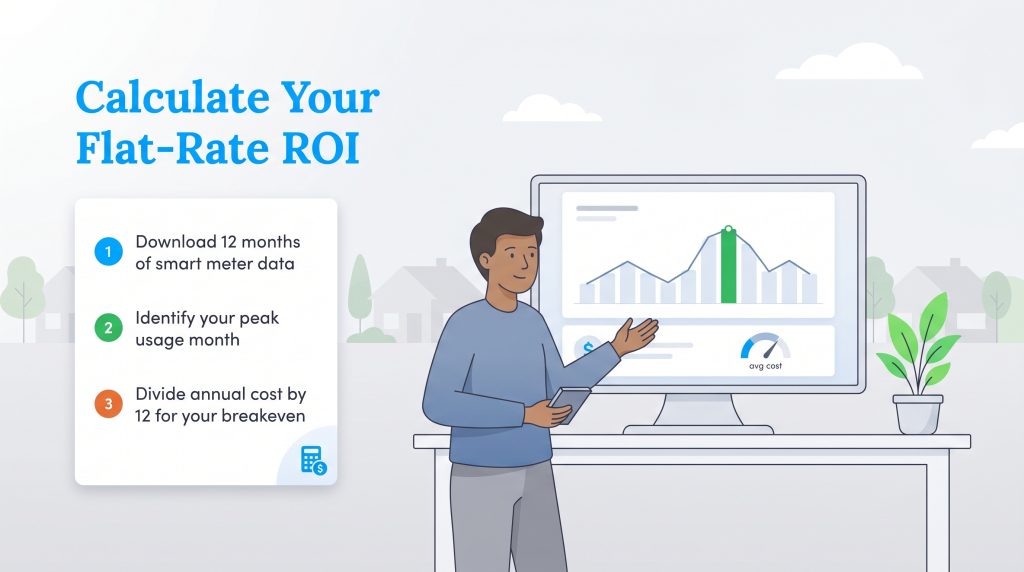 Calculate Your Flat-Rate ROI

1 Download 12 months of smart meter data

2 Identify your peak usage month

3 Divide annual cost by 12 for your breakeven

$

avg cost